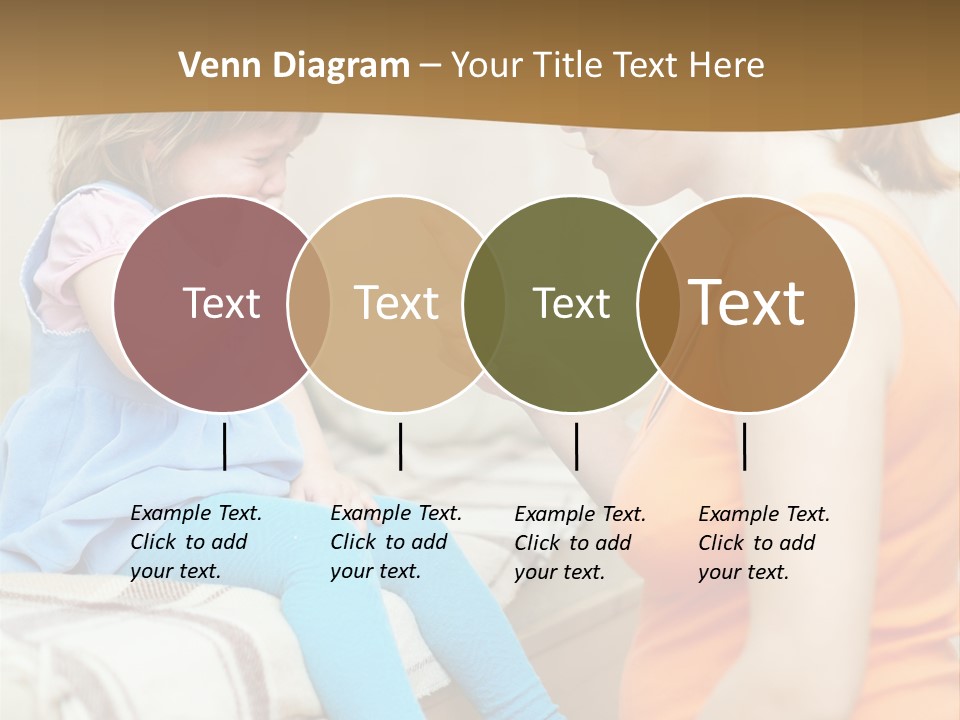 Venn Diagram – Your Title Text Here

Text

Text

Text

Text

Example Text. Click to add your text.

Example Text. Click to add your text.

Example Text. Click to add your text.

Example Text. Click to add your text.